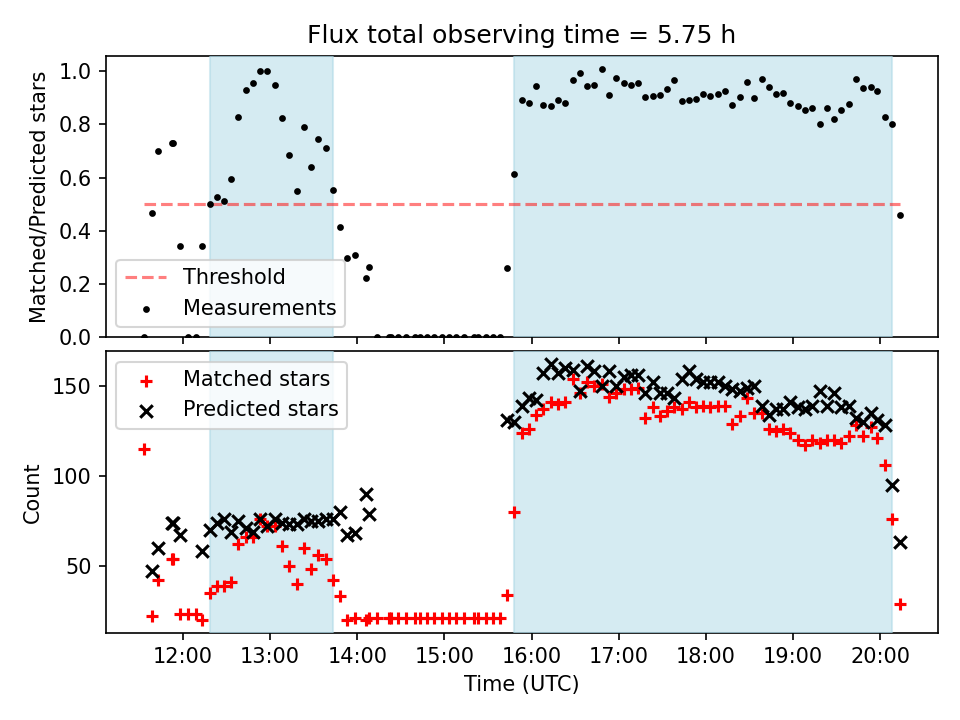 Flux total observing time = 5.75 h

Matched/Predicted stars

1.0
0.8
0.6
0.4
0.2
0.0

Threshold
Measurements

Count

150
100
50

Matched stars
Predicted stars

12:00 13:00 14:00 15:00 16:00 17:00 18:00 19:00 20:00

Time (UTC)